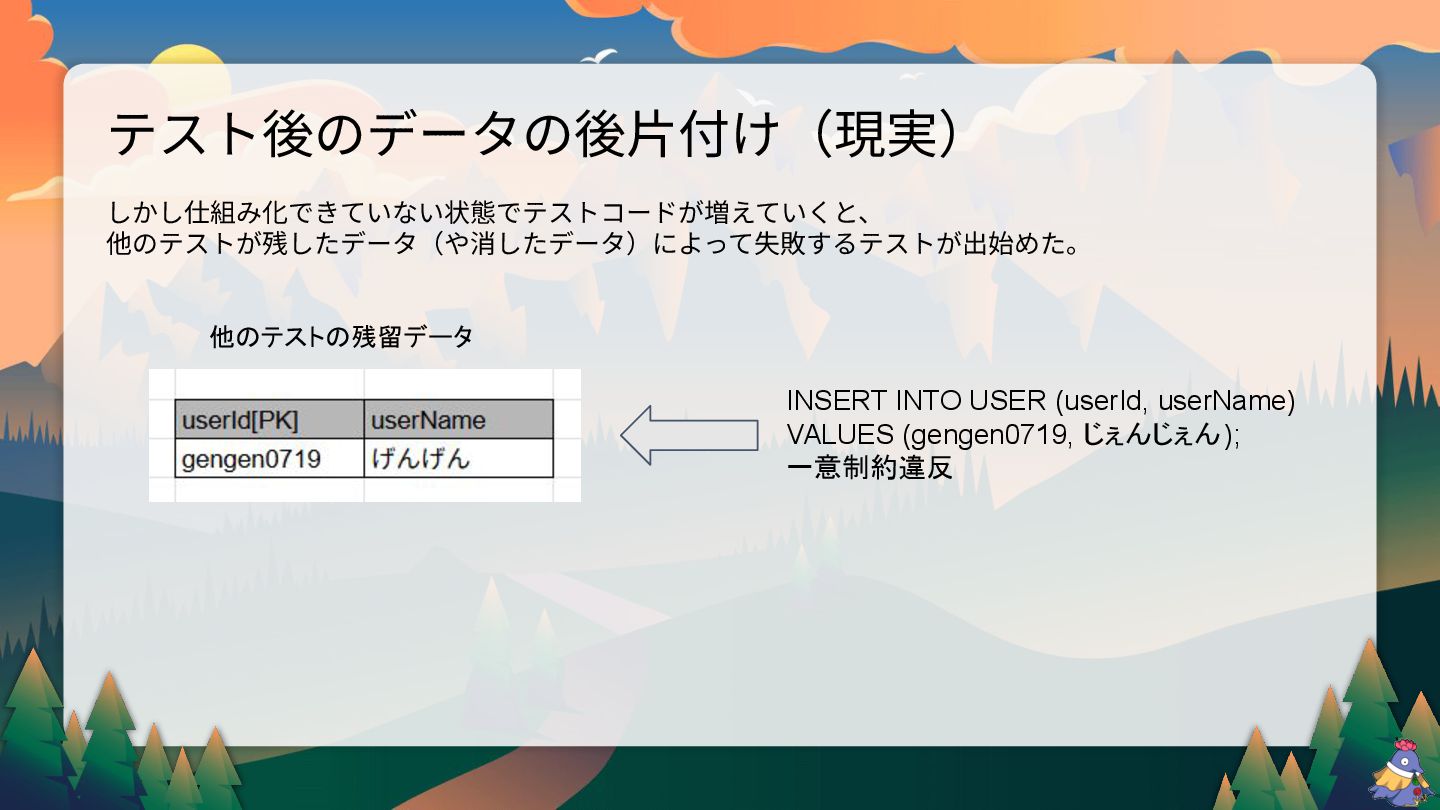 テスト後のデータの後片付け（現実）

しかし仕組み化できていない状態でテストコードが増えていくと、
他のテストが残したデータ（や消したデータ）によって失敗するテストが出始めた。

他のテストの残留データ

| userId[PK] | userName |
|---|---|
| gengen0719 | げんげん |

INSERT INTO USER (userId, userName)
VALUES (gengen0719, じぇんじぇん);
一意制約違反